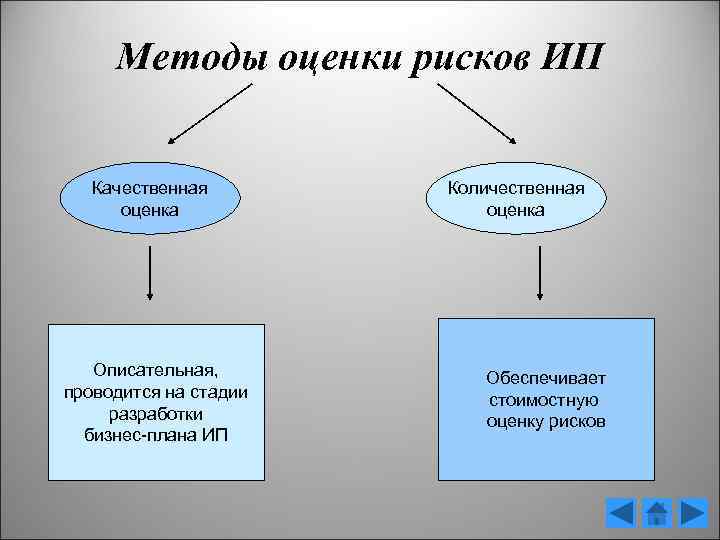 Методы оценки рисков ИП

Качественная оценка

Количественная оценка

Описательная, проводится на стадии разработки бизнес-плана ИП

Обеспечивает стоимостную оценку рисков